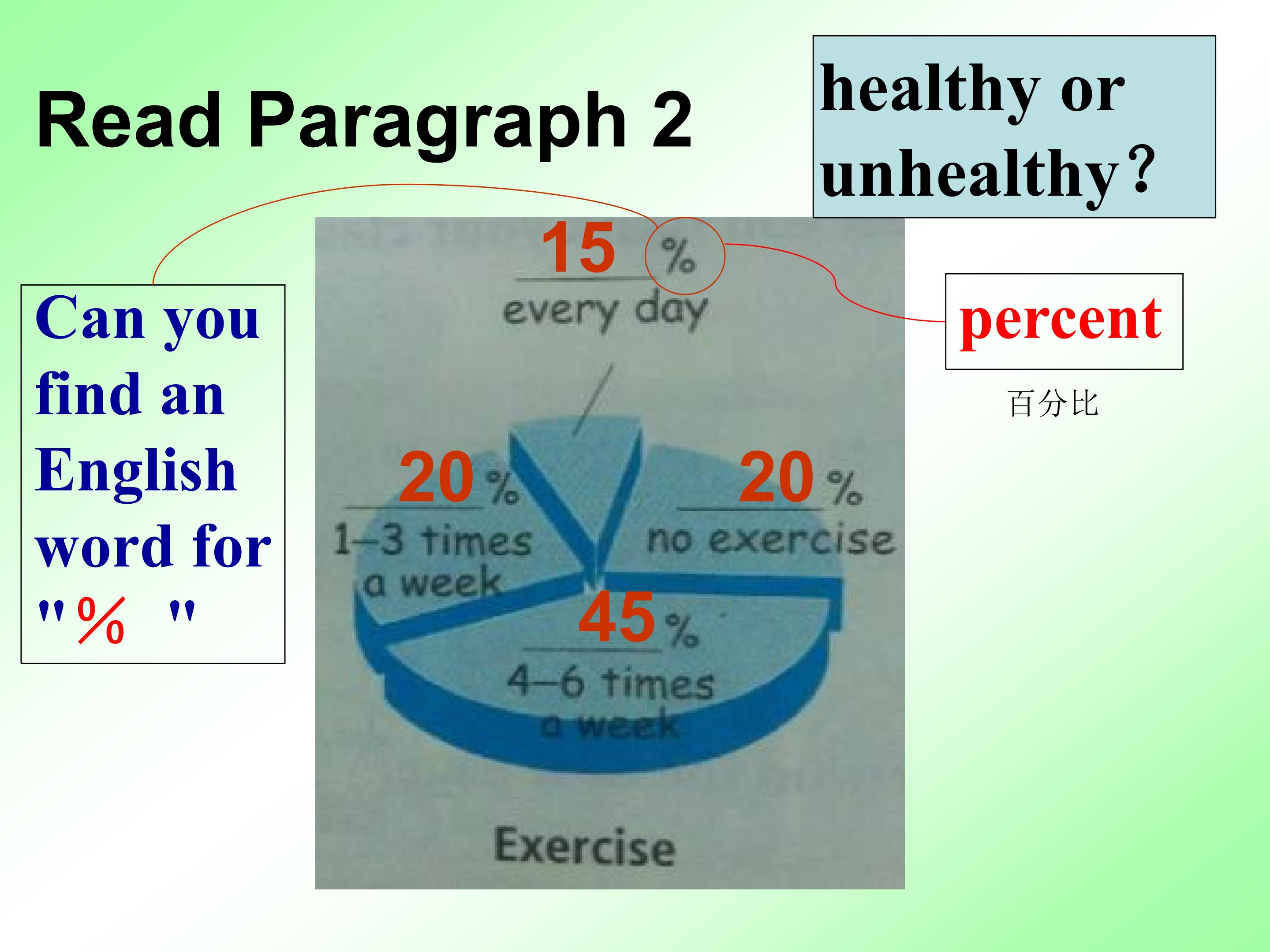 Read Paragraph 2

healthy or unhealthy?

Can you find an English word for "% "

15 %
every day

20 %
1–3 times a week

20 %
no exercise

45 %
4–6 times a week

Exercise

percent

百分比